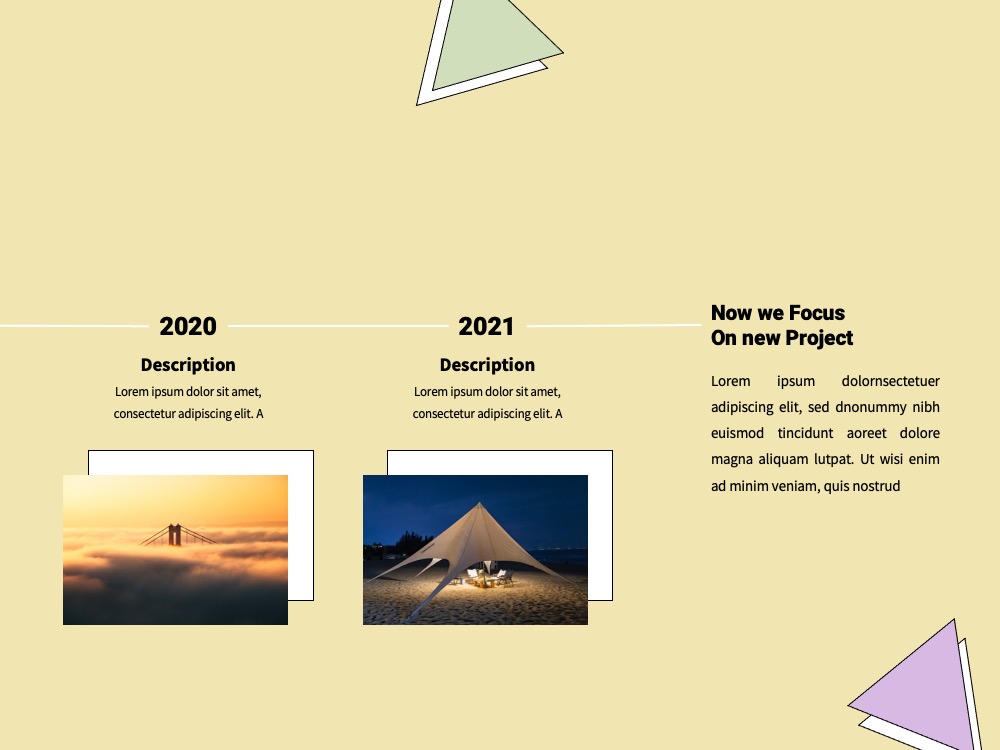 2020

Description

Lorem ipsum dolor sit amet, consectetur adipiscing elit. A

2021

Description

Lorem ipsum dolor sit amet, consectetur adipiscing elit. A

Now we Focus
On new Project

Lorem ipsum dolornsectetuer adipiscing elit, sed dnonummy nibh euismod tincidunt aoreet dolore magna aliquam lutpat. Ut wisi enim ad minim veniam, quis nostrud